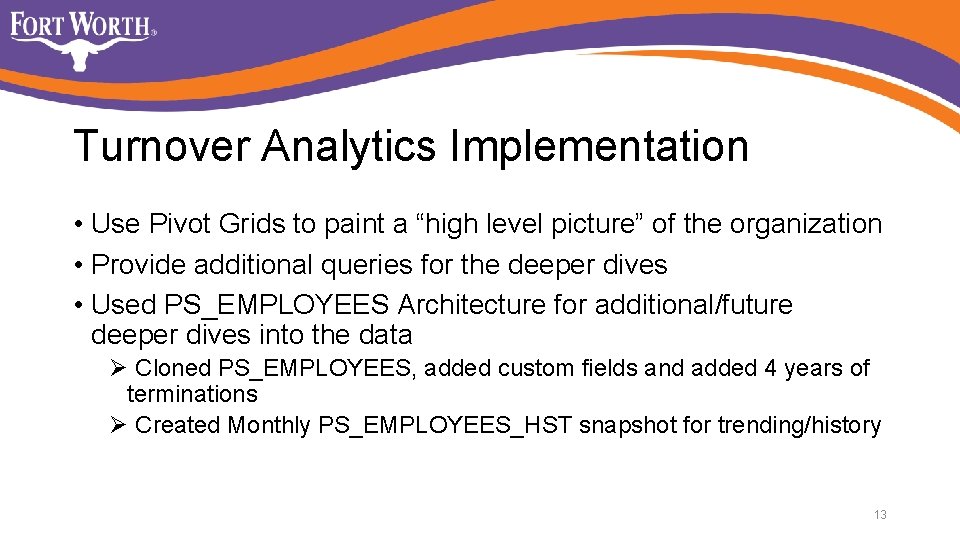 FORT WORTH®

Turnover Analytics Implementation

• Use Pivot Grids to paint a “high level picture” of the organization
• Provide additional queries for the deeper dives
• Used PS_EMPLOYEES Architecture for additional/future deeper dives into the data
➢ Cloned PS_EMPLOYEES, added custom fields and added 4 years of terminations
➢ Created Monthly PS_EMPLOYEES_HST snapshot for trending/history

13